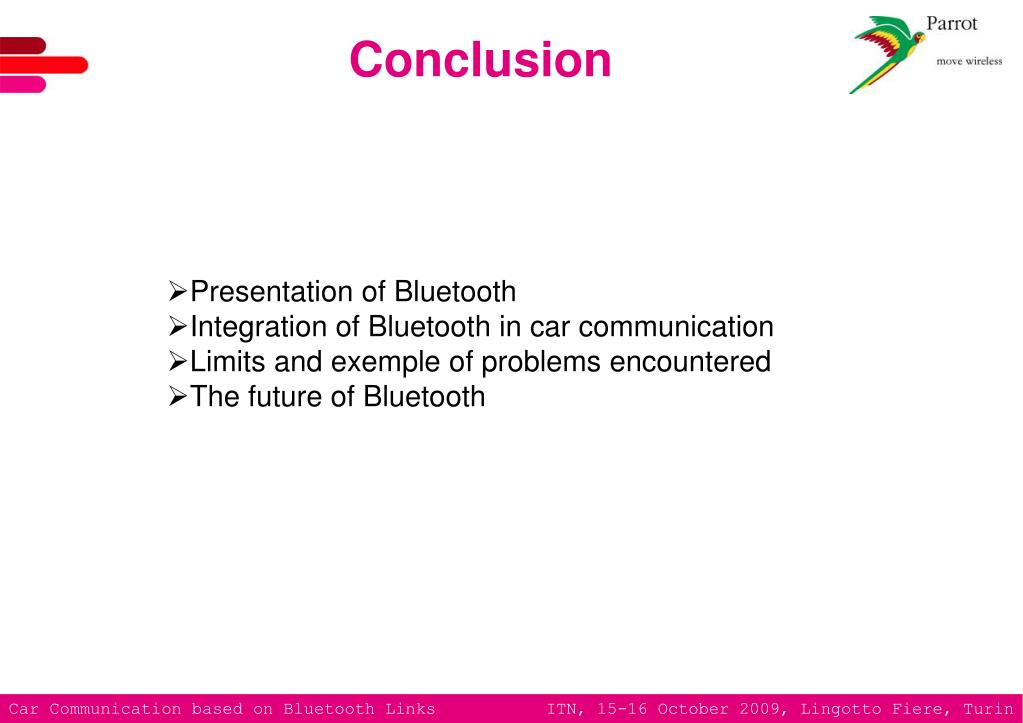 Conclusion

Parrot
move wireless

➢Presentation of Bluetooth
➢Integration of Bluetooth in car communication
➢Limits and exemple of problems encountered
➢The future of Bluetooth

Car Communication based on Bluetooth Links ITN, 15-16 October 2009, Lingotto Fiere, Turin